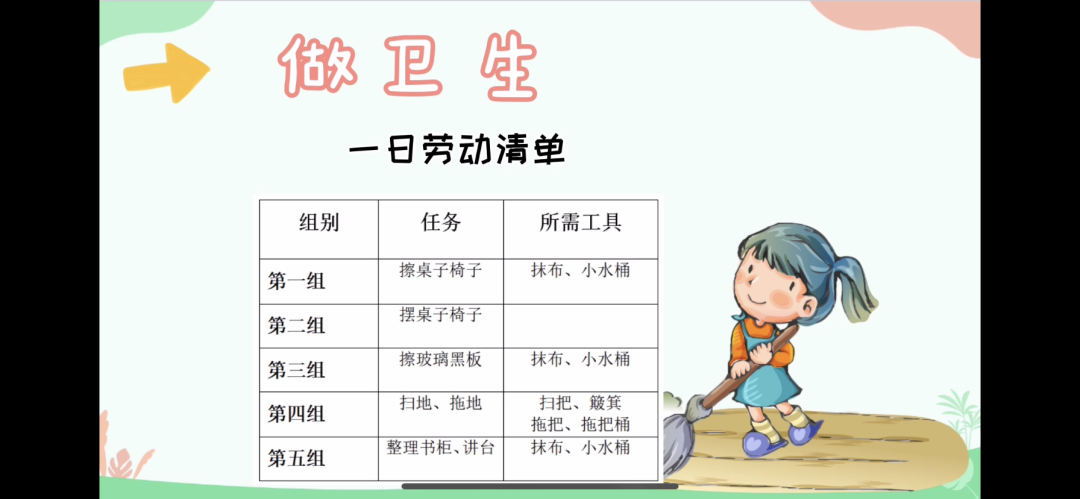 做卫生

一日劳动清单

| 组别 | 任务 | 所需工具 |
|---|---|---|
| 第一组 | 擦桌子椅子 | 抹布、小水桶 |
| 第二组 | 摆桌子椅子 | |
| 第三组 | 擦玻璃黑板 | 抹布、小水桶 |
| 第四组 | 扫地、拖地 | 扫把、簸箕 拖把、拖把桶 |
| 第五组 | 整理书柜、讲台 | 抹布、小水桶 |